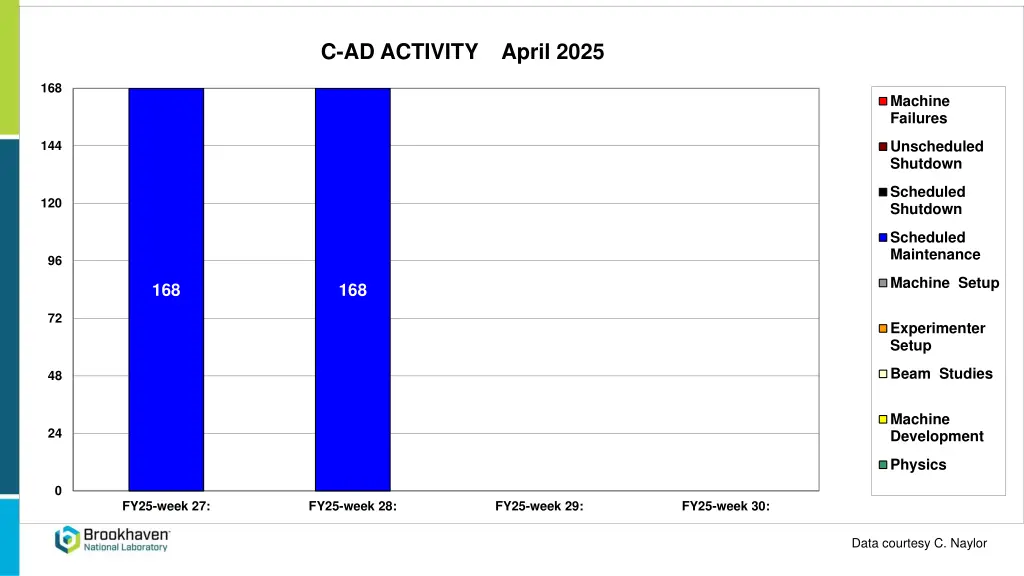 C-AD ACTIVITY April 2025

168
144
120
96
72
48
24
0

168
168

FY25-week 27:
FY25-week 28:
FY25-week 29:
FY25-week 30:

Machine Failures
Unscheduled Shutdown
Scheduled Shutdown
Scheduled Maintenance
Machine Setup
Experimenter Setup
Beam Studies
Machine Development
Physics

Brookhaven National Laboratory

Data courtesy C. Naylor